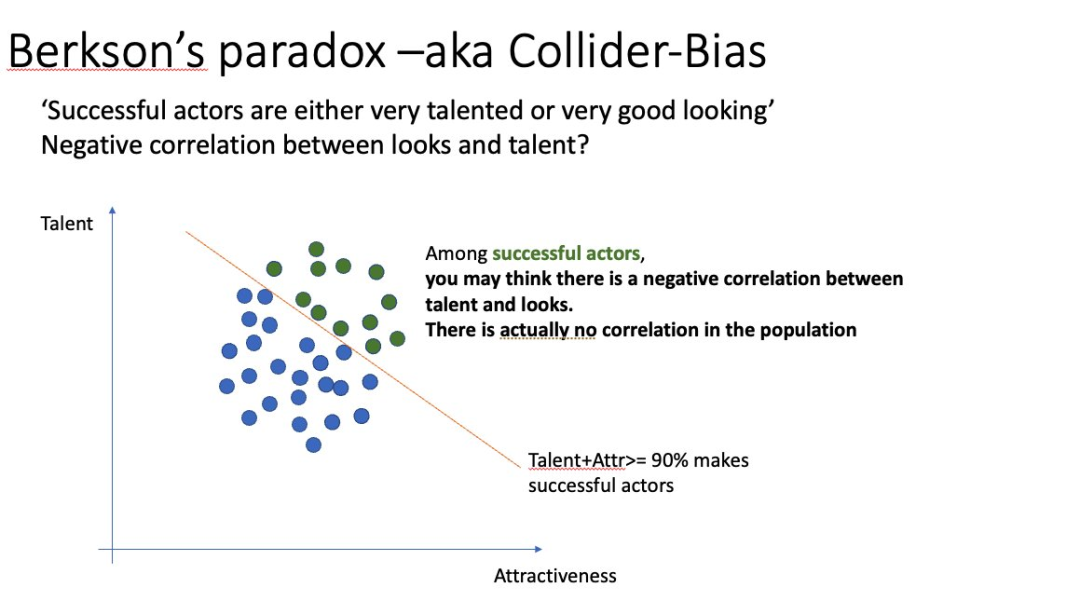 Berkson's paradox –aka Collider-Bias

'Successful actors are either very talented or very good looking'
Negative correlation between looks and talent?

Talent

Among successful actors,
you may think there is a negative correlation between talent and looks.
There is actually no correlation in the population

Talent+Attr>= 90% makes successful actors

Attractiveness